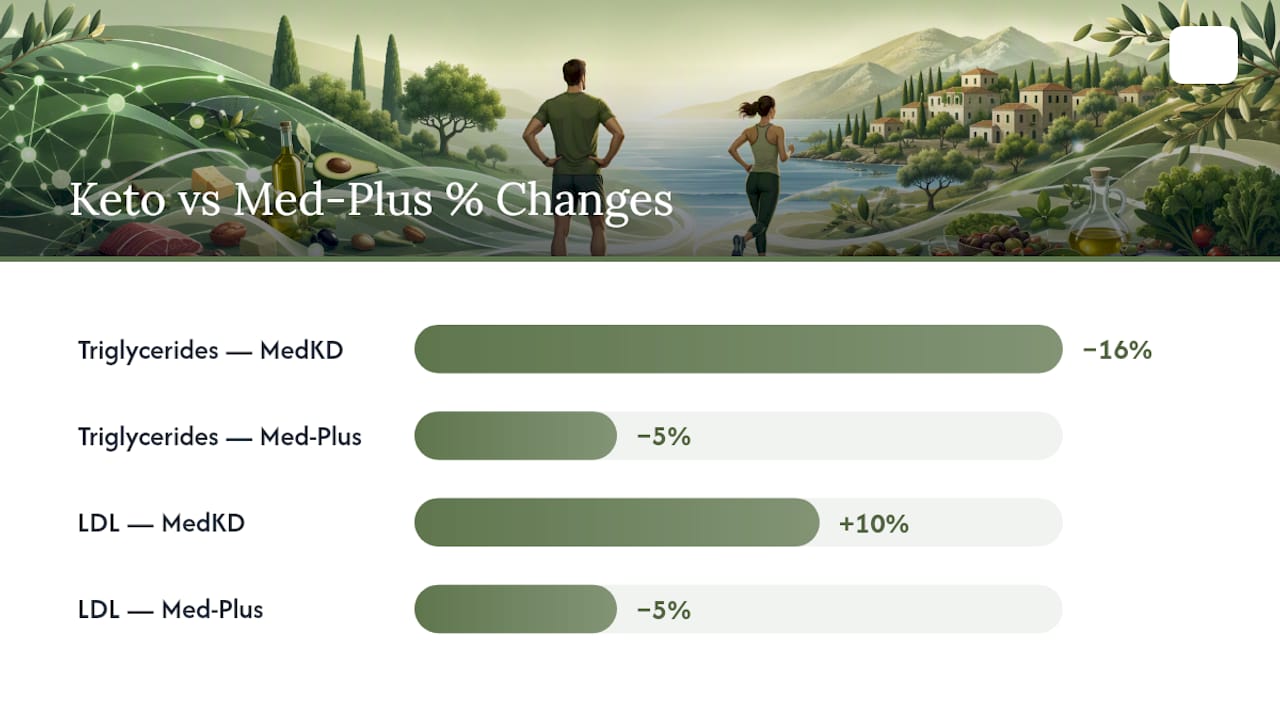 Keto vs Med-Plus % Changes

Triglycerides — MedKD −16%

Triglycerides — Med-Plus −5%

LDL — MedKD +10%

LDL — Med-Plus −5%